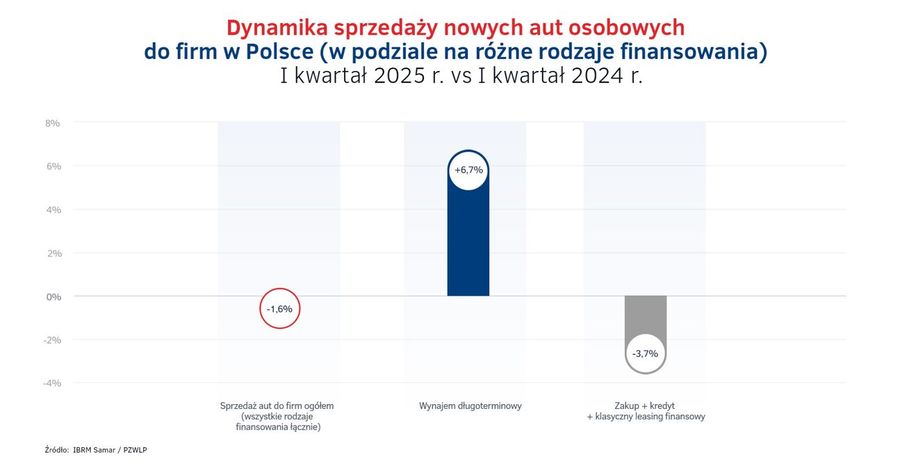 Dynamika sprzedaży nowych aut osobowych
do firm w Polsce (w podziale na różne rodzaje finansowania)
I kwartał 2025 r. vs I kwartał 2024 r.

8%
6%
4%
2%
0%
-2%
-4%

-1,6%
+6,7%
-3,7%

Sprzedaż aut do firm ogółem (wszystkie rodzaje finansowania łącznie)
Wynajem długoterminowy
Zakup + kredyt + klasyczny leasing finansowy

Źródło: IBRM Samar / PZWLP